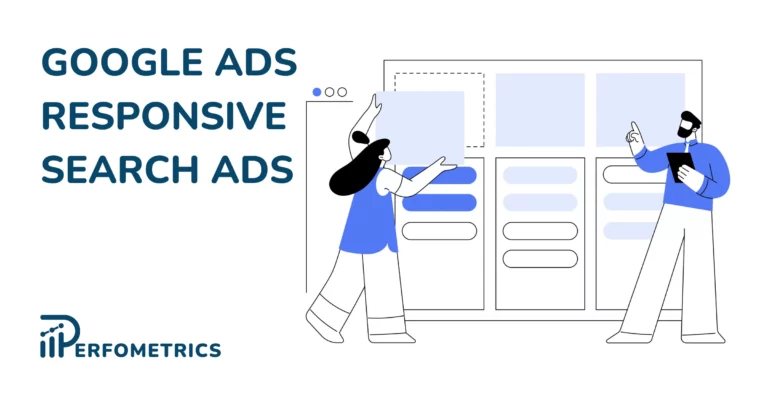 GOOGLE ADS RESPONSIVE SEARCH ADS

PERFOMETRICS